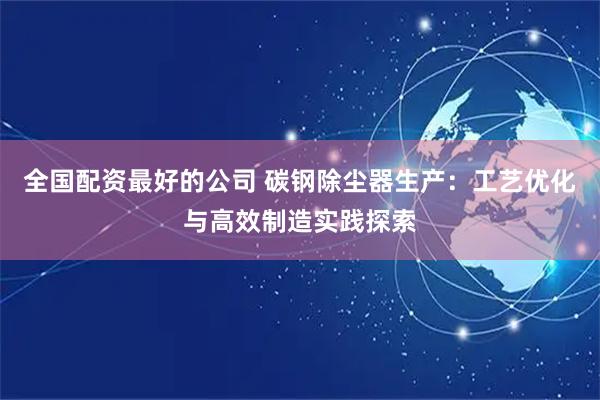 全国配资最好的公司 碳钢除尘器生产：工艺优化与高效制造实践探索